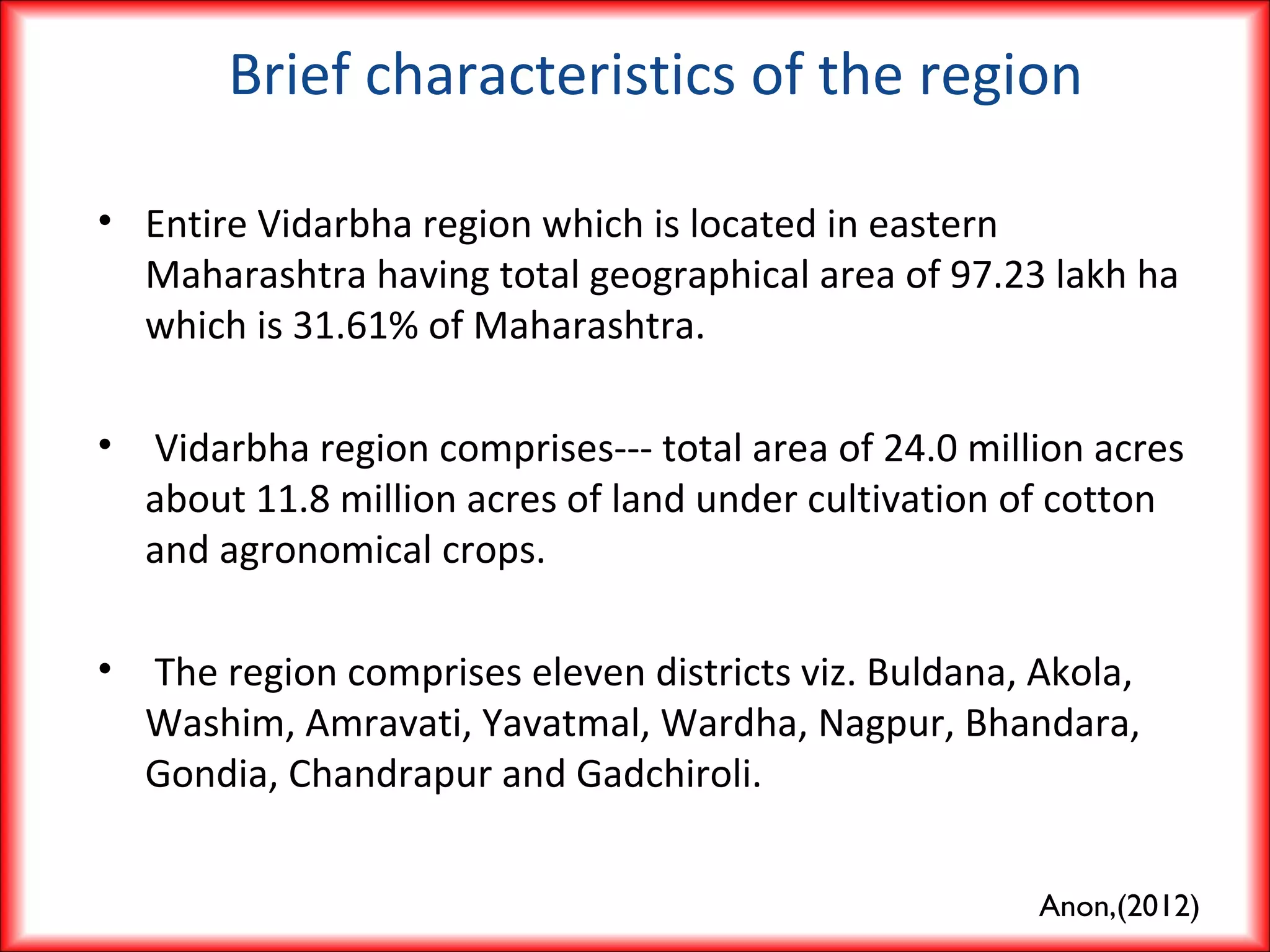 Brief characteristics of the region

• Entire Vidarbha region which is located in eastern Maharashtra having total geographical area of 97.23 lakh ha which is 31.61% of Maharashtra.

• Vidarbha region comprises--- total area of 24.0 million acres about 11.8 million acres of land under cultivation of cotton and agronomical crops.

• The region comprises eleven districts viz. Buldana, Akola, Washim, Amravati, Yavatmal, Wardha, Nagpur, Bhandara, Gondia, Chandrapur and Gadchiroli.

Anon,(2012)